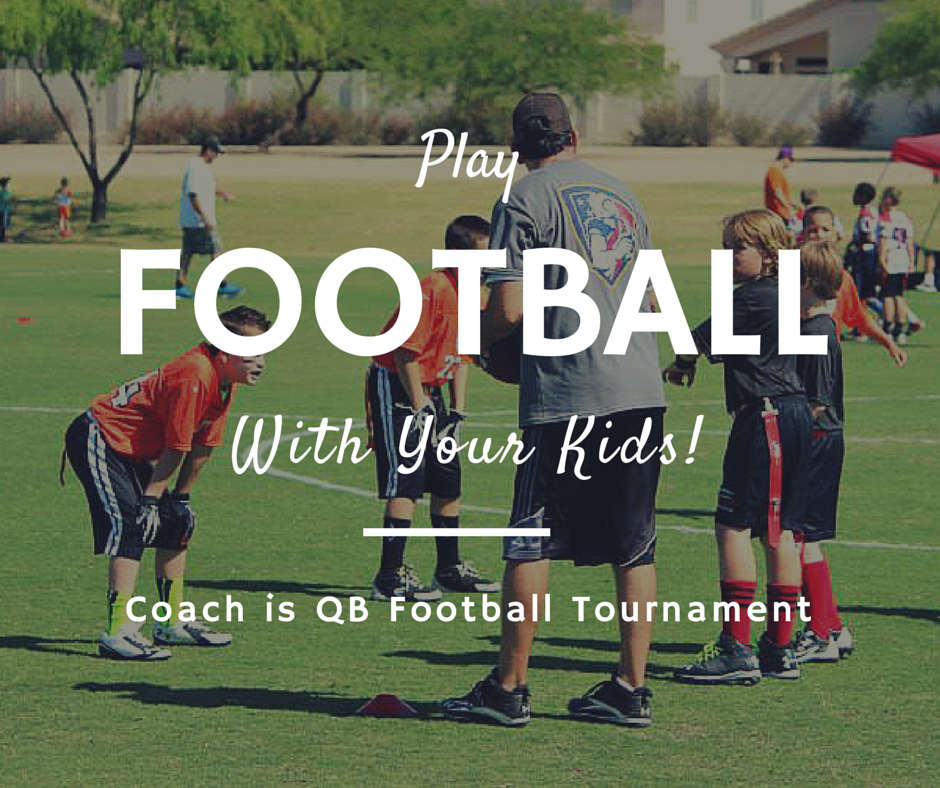 Play

FOOTBALL

With Your Kids!

Coach is QB Football Tournament